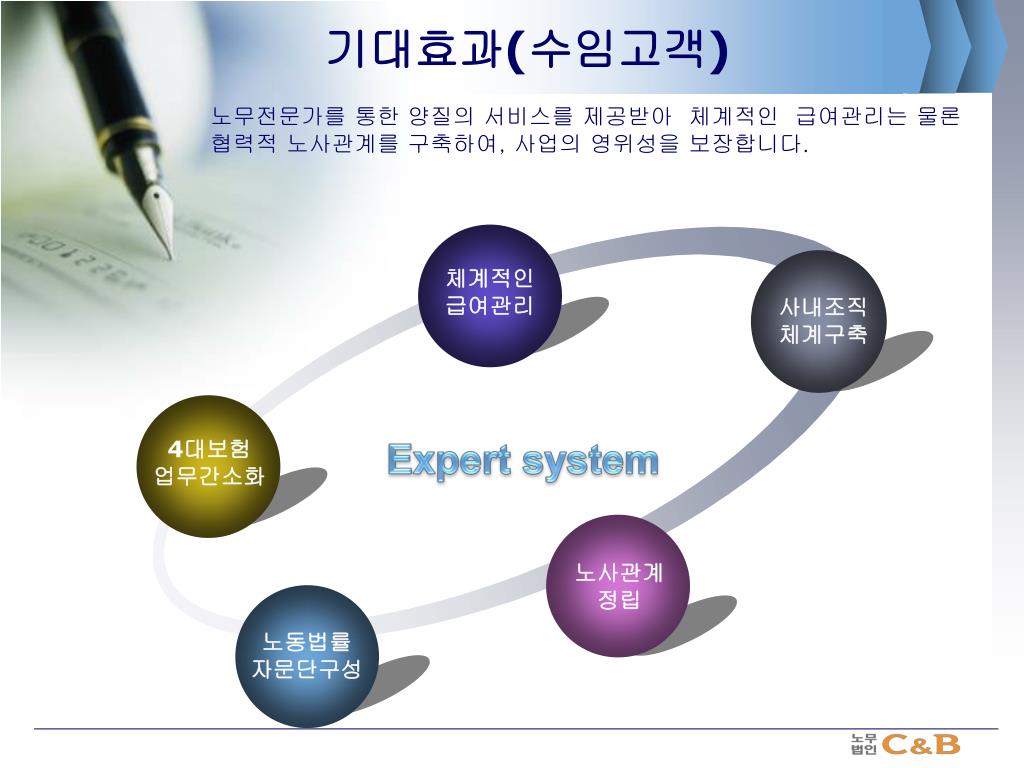 기대효과(수임고객)

노무전문가를 통한 양질의 서비스를 제공받아 체계적인 급여관리는 물론 협력적 노사관계를 구축하여, 사업의 영위성을 보장합니다.

체계적인
급여관리

사내조직
체계구축

4대보험
업무간소화

Expert system

노사관계
정립

노동법률
자문단구성

노무
법인 C&B